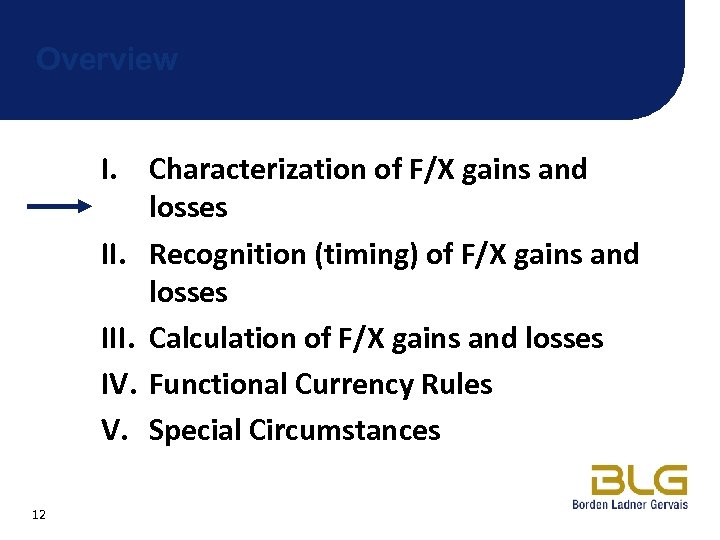 Overview

I. Characterization of F/X gains and losses

II. Recognition (timing) of F/X gains and losses

III. Calculation of F/X gains and losses

IV. Functional Currency Rules

V. Special Circumstances

BLG
Borden Ladner Gervais

12